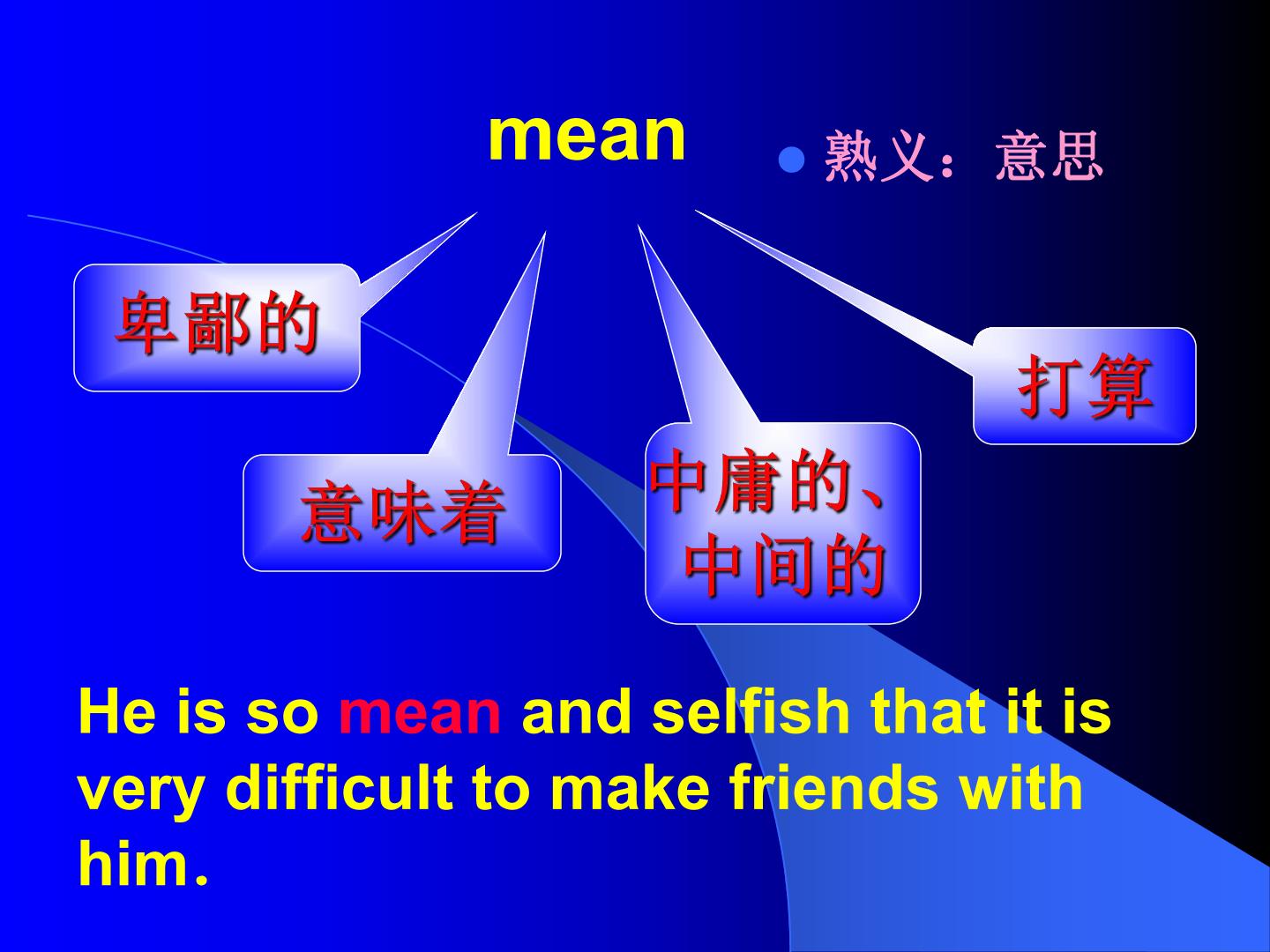 mean

熟义：意思

卑鄙的

意味着

中庸的、中间的

打算

He is so mean and selfish that it is very difficult to make friends with him.